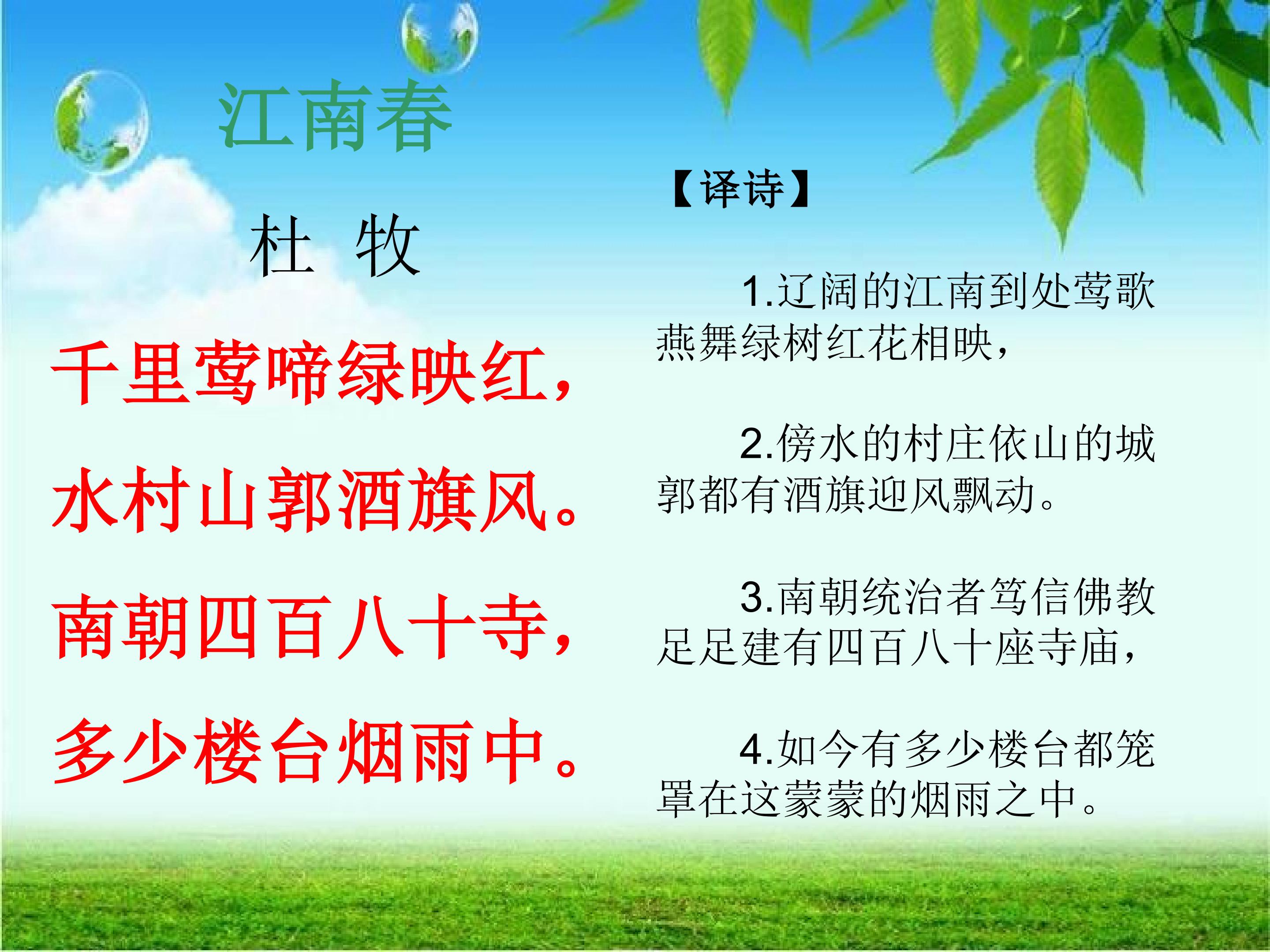 江南春

杜 牧

千里莺啼绿映红，

水村山郭酒旗风。

南朝四百八十寺，

多少楼台烟雨中。

【译诗】

1.辽阔的江南到处莺歌燕舞绿树红花相映，

2.傍水的村庄依山的城郭都有酒旗迎风飘动。

3.南朝统治者笃信佛教足足建有四百八十座寺庙，

4.如今有多少楼台都笼罩在这蒙蒙的烟雨之中。